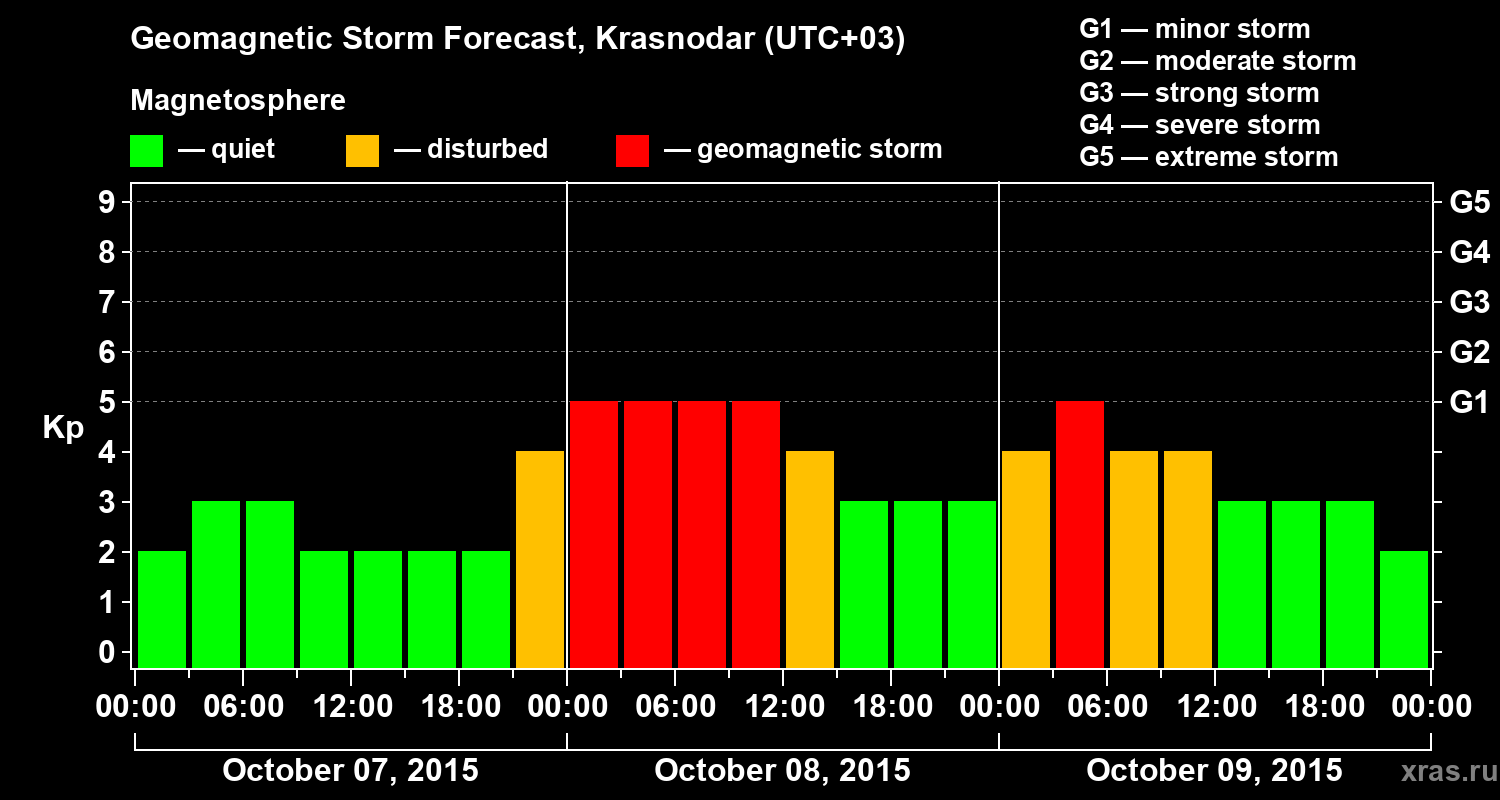 Geomagnetic Storm Forecast, Krasnodar (UTC+03)

Magnetosphere

— quiet — disturbed — geomagnetic storm

G1 — minor storm
G2 — moderate storm
G3 — strong storm
G4 — severe storm
G5 — extreme storm

Kp

9 8 7 6 5 4 3 2 1 0

G5 G4 G3 G2 G1

00:00 06:00 12:00 18:00 00:00 06:00 12:00 18:00 00:00 06:00 12:00 18:00 00:00

October 07, 2015 October 08, 2015 October 09, 2015

xras.ru